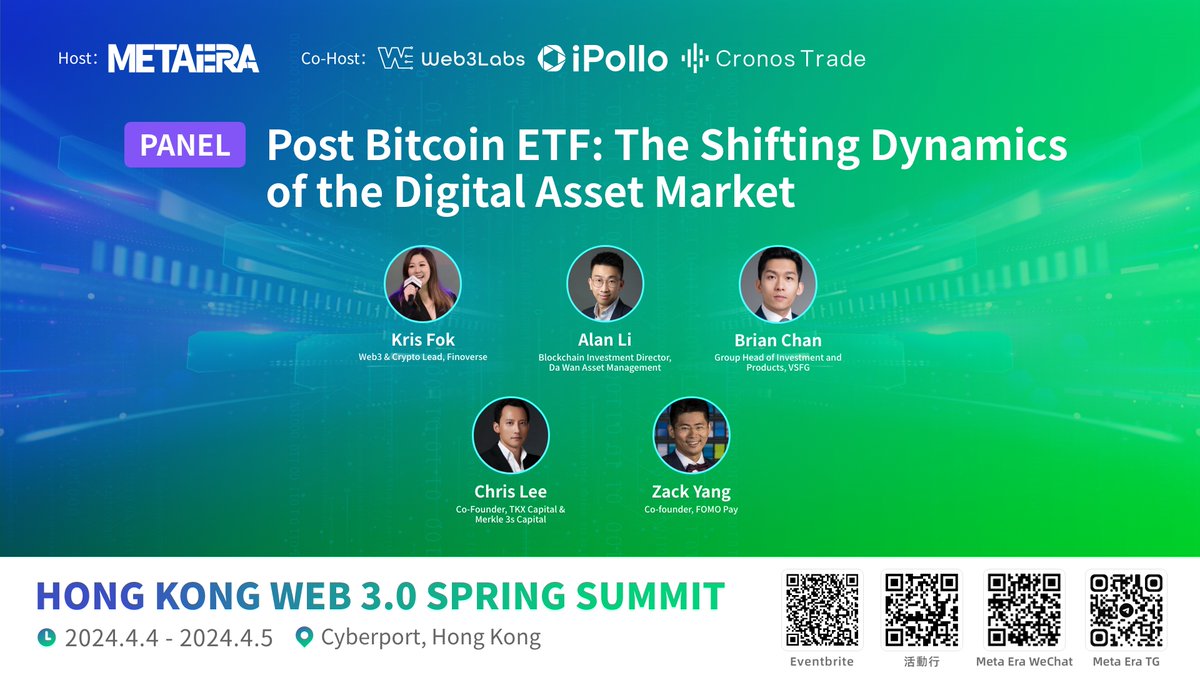 Host: METAERA Co-Host: Web3Labs iPollo Cronos Trade

PANEL Post Bitcoin ETF: The Shifting Dynamics of the Digital Asset Market

Kris Fok
Web3 & Crypto Lead, Finoverse

Alan Li
Blockchain Investment Director, Da Wan Asset Management

Brian Chan
Group Head of Investment and Products, VSFG

Chris Lee
Co-Founder, TKX Capital & Merkle 3s Capital

Zack Yang
Co-founder, FOMO Pay

HONG KONG WEB 3.0 SPRING SUMMIT
2024.4.4 - 2024.4.5 Cyberport, Hong Kong

Eventbrite 活動行 Meta Era WeChat Meta Era TG